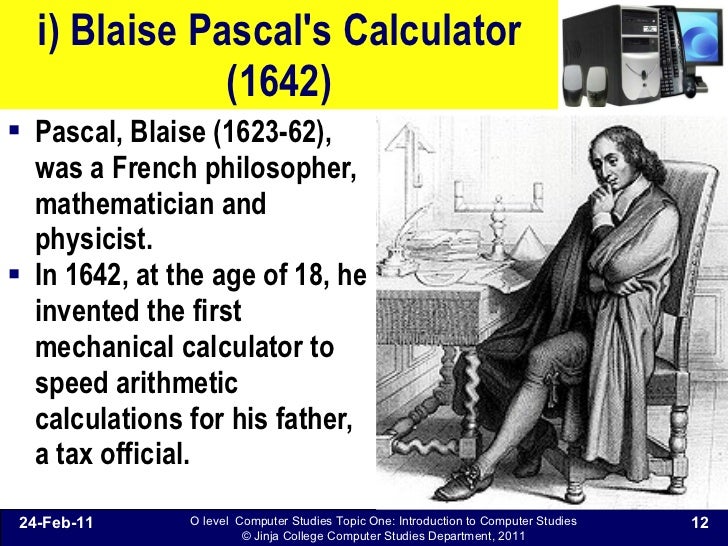 i) Blaise Pascal's Calculator (1642)

▪ Pascal, Blaise (1623-62), was a French philosopher, mathematician and physicist.

▪ In 1642, at the age of 18, he invented the first mechanical calculator to speed arithmetic calculations for his father, a tax official.

24-Feb-11

O level Computer Studies Topic One: Introduction to Computer Studies
© Jinja College Computer Studies Department, 2011

12